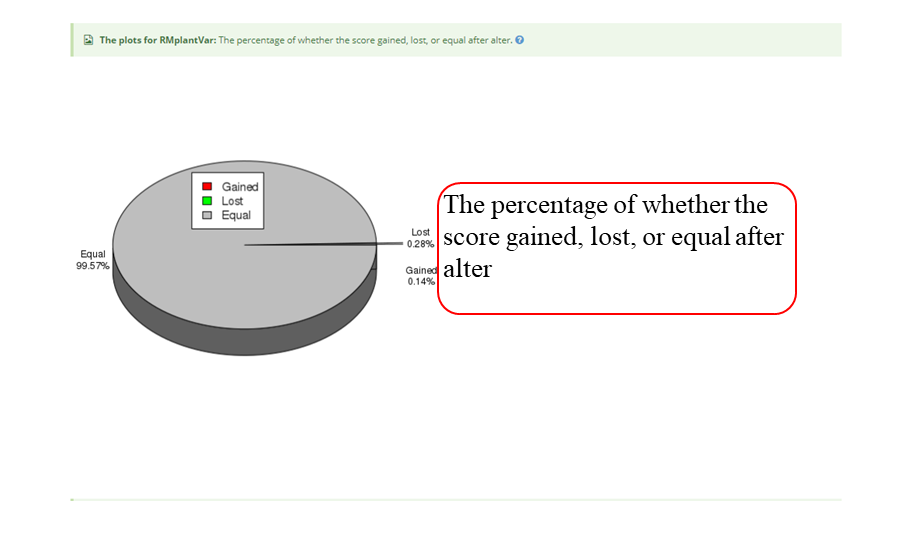 The plots for RMplantVar: The percentage of whether the score gained, lost, or equal after alter.

Gained
Lost
Equal

Equal
99.57%

Lost
0.28%

Gained
0.14%

The percentage of whether the score gained, lost, or equal after alter